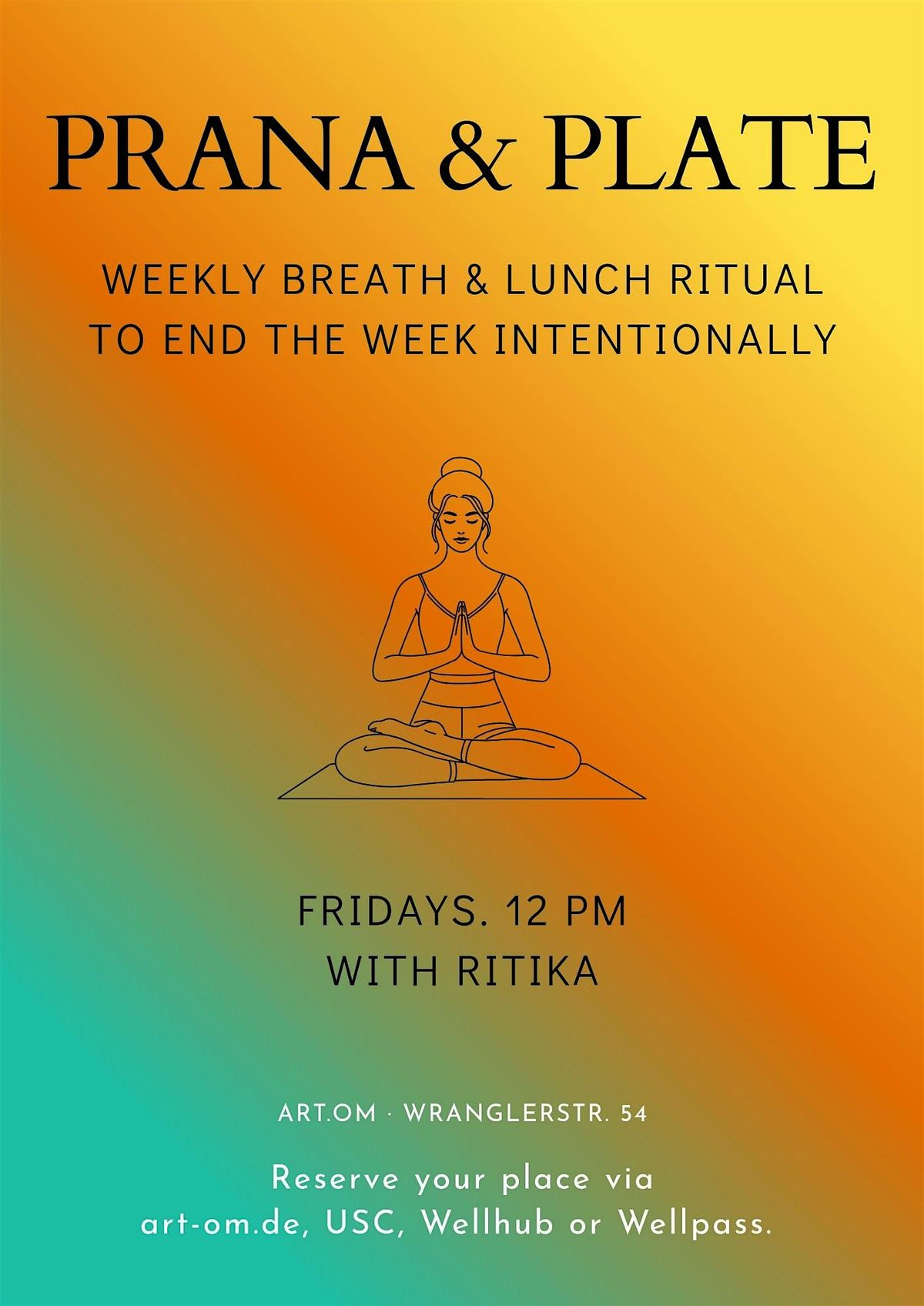 PRANA & PLATE

WEEKLY BREATH & LUNCH RITUAL
TO END THE WEEK INTENTIONALLY

FRIDAYS. 12 PM
WITH RITIKA

ART.OM · WRANGLERSTR. 54

Reserve your place via
art-om.de, USC, Wellhub or Wellpass.